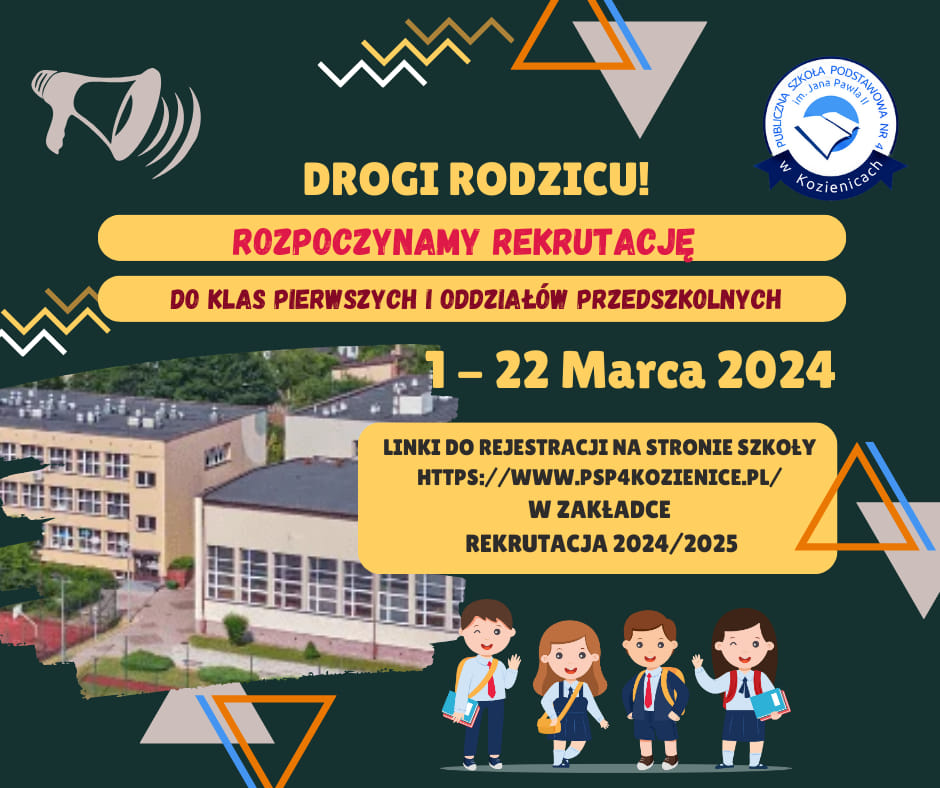 PUBLICZNA SZKOŁA PODSTAWOWA NR 4 im. Jana Pawła II w Kozienicach

DROGI RODZICU!

ROZPOCZYNAMY REKRUTACJĘ

DO KLAS PIERWSZYCH I ODDZIAŁÓW PRZEDSZKOLNYCH

1 – 22 Marca 2024

LINKI DO REJESTRACJI NA STRONIE SZKOŁY HTTPS://WWW.PSP4KOZIENICE.PL/ W ZAKŁADCE REKRUTACJA 2024/2025